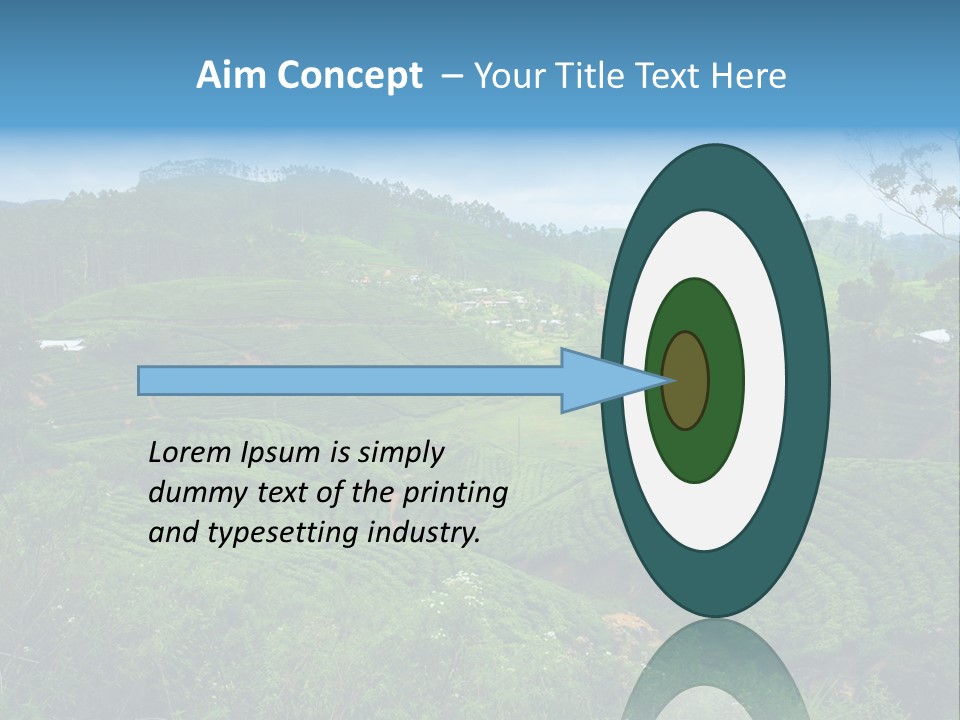 Aim Concept – Your Title Text Here

Lorem Ipsum is simply dummy text of the printing and typesetting industry.